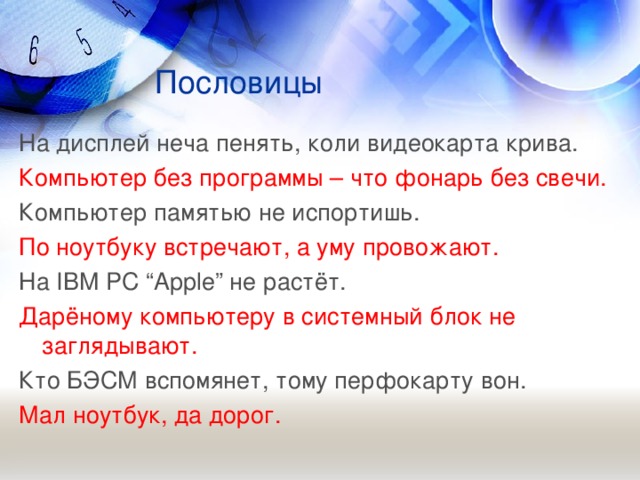 6 5 4

Пословицы

На дисплей неча пенять, коли видеокарта крива.

Компьютер без программы – что фонарь без свечи.

Компьютер памятью не испортишь.

По ноутбуку встречают, а уму провожают.

На IBM PC “Apple” не растёт.

Дарёному компьютеру в системный блок не заглядывают.

Кто БЭСМ вспомянет, тому перфокарту вон.

Мал ноутбук, да дорог.